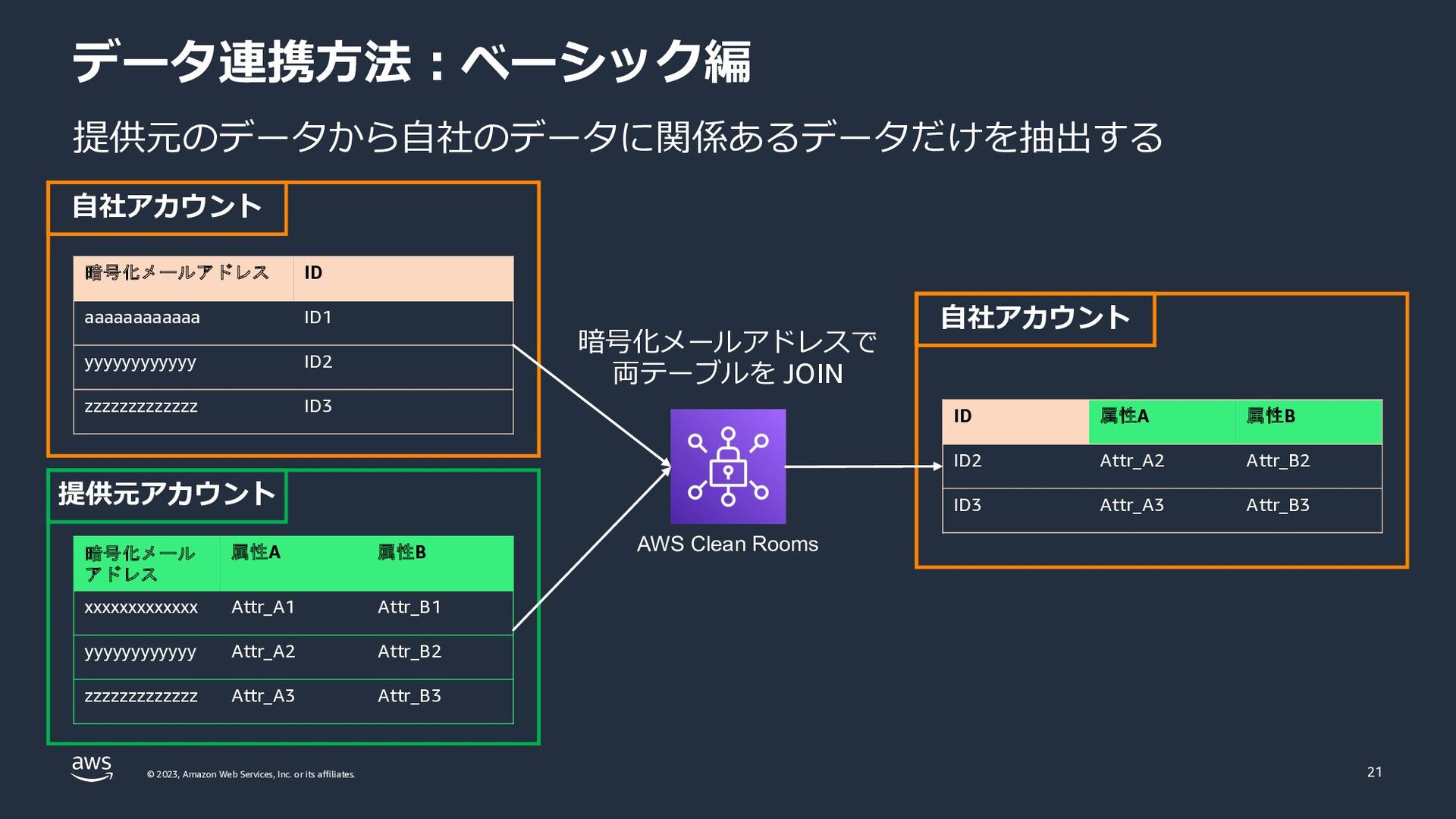 データ連携方法：ベーシック編

提供元のデータから自社のデータに関係あるデータだけを抽出する

自社アカウント

| 暗号化メールアドレス | ID |
|---|---|
| aaaaaaaaaaaa | ID1 |
| yyyyyyyyyyyy | ID2 |
| zzzzzzzzzzzzz | ID3 |

提供元アカウント

| 暗号化メールアドレス | 属性A | 属性B |
|---|---|---|
| xxxxxxxxxxxxx | Attr_A1 | Attr_B1 |
| yyyyyyyyyyyy | Attr_A2 | Attr_B2 |
| zzzzzzzzzzzzz | Attr_A3 | Attr_B3 |

暗号化メールアドレスで両テーブルを JOIN

AWS Clean Rooms

自社アカウント

| ID | 属性A | 属性B |
|---|---|---|
| ID2 | Attr_A2 | Attr_B2 |
| ID3 | Attr_A3 | Attr_B3 |

aws

© 2023, Amazon Web Services, Inc. or its affiliates.

21